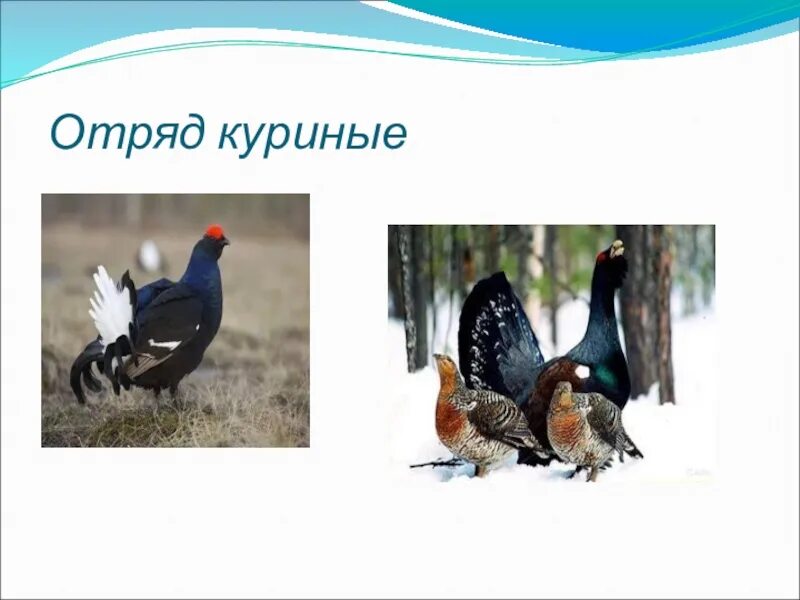 Отряд куриные